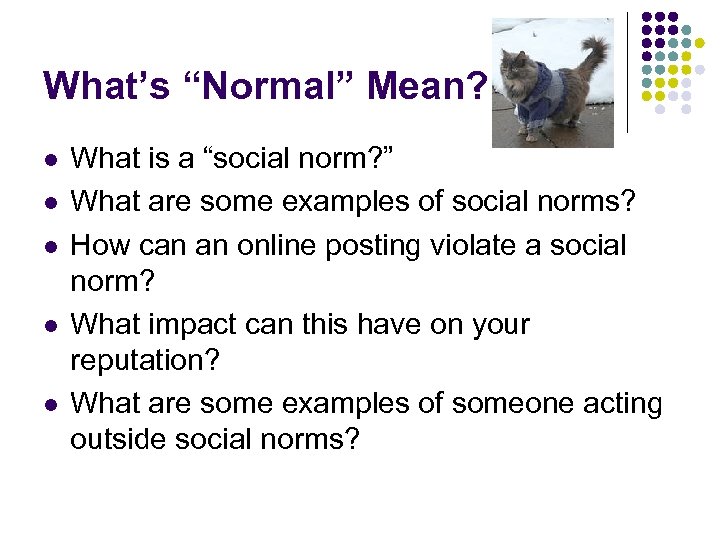 What's "Normal" Mean?

- What is a "social norm?"
- What are some examples of social norms?
- How can an online posting violate a social norm?
- What impact can this have on your reputation?
- What are some examples of someone acting outside social norms?